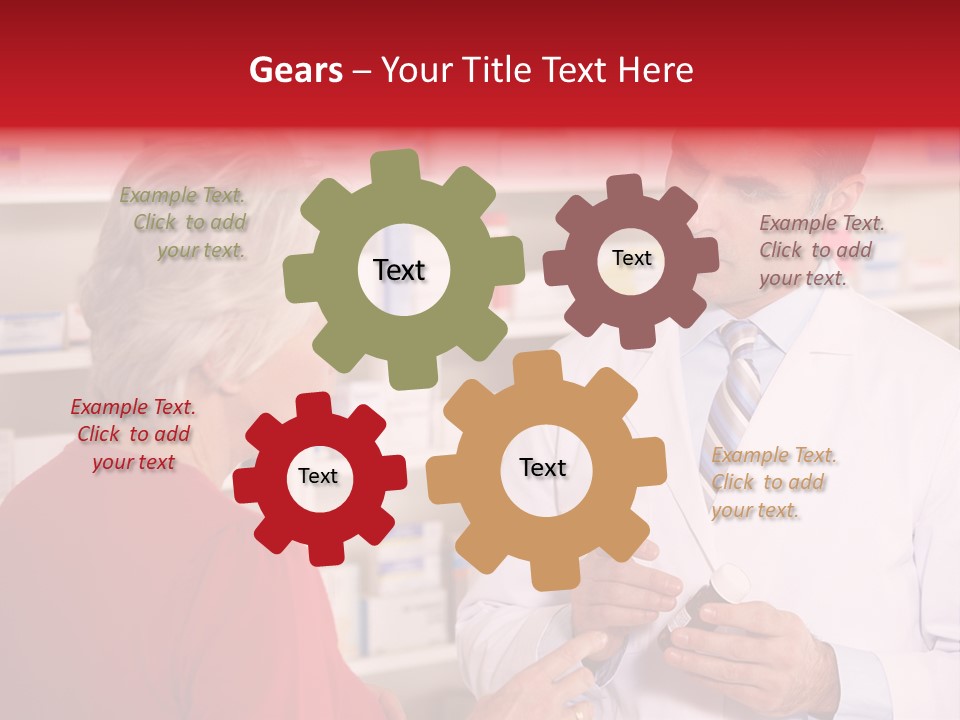 Gears – Your Title Text Here

Example Text. Click to add your text.

Text

Text

Example Text. Click to add your text.

Example Text. Click to add your text

Text

Text

Example Text. Click to add your text.